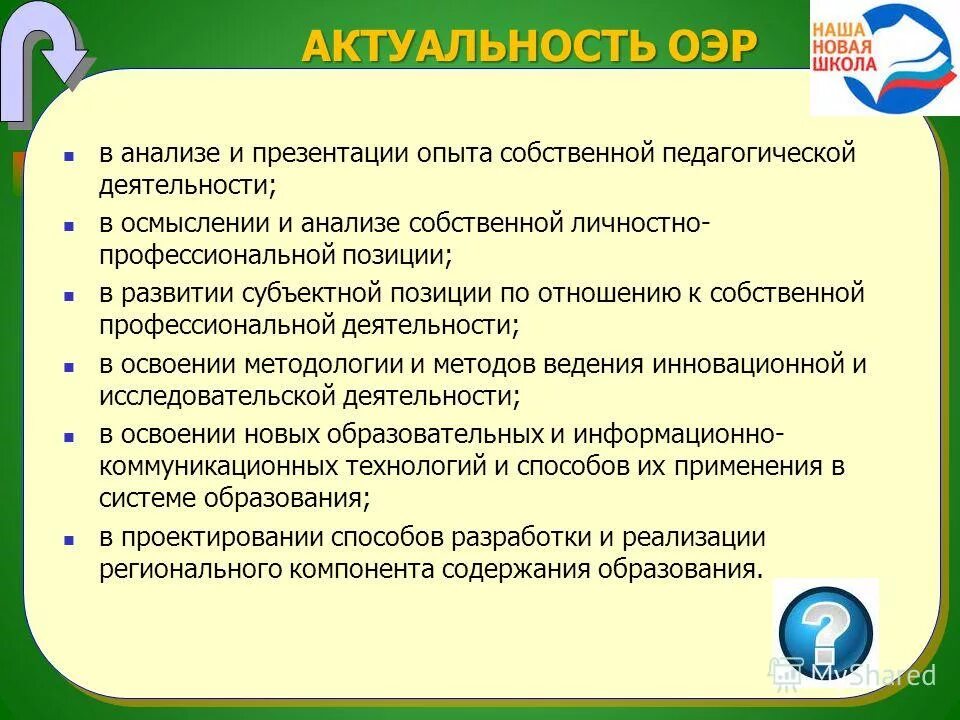 АКТУАЛЬНОСТЬ ОЭР

НАША НОВАЯ ШКОЛА

- в анализе и презентации опыта собственной педагогической деятельности;
- в осмыслении и анализе собственной личностно-профессиональной позиции;
- в развитии субъектной позиции по отношению к собственной профессиональной деятельности;
- в освоении методологии и методов ведения инновационной и исследовательской деятельности;
- в освоении новых образовательных и информационно-коммуникационных технологий и способов их применения в системе образования;
- в проектировании способов разработки и реализации регионального компонента содержания образования.

?

MyShared